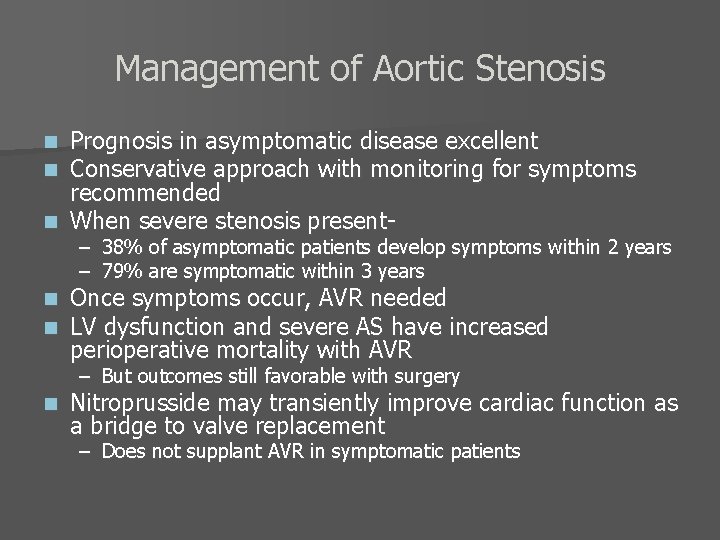 Management of Aortic Stenosis

- Prognosis in asymptomatic disease excellent
- Conservative approach with monitoring for symptoms recommended
- When severe stenosis present-
  – 38% of asymptomatic patients develop symptoms within 2 years
  – 79% are symptomatic within 3 years
- Once symptoms occur, AVR needed
- LV dysfunction and severe AS have increased perioperative mortality with AVR
  – But outcomes still favorable with surgery
- Nitroprusside may transiently improve cardiac function as a bridge to valve replacement
  – Does not supplant AVR in symptomatic patients